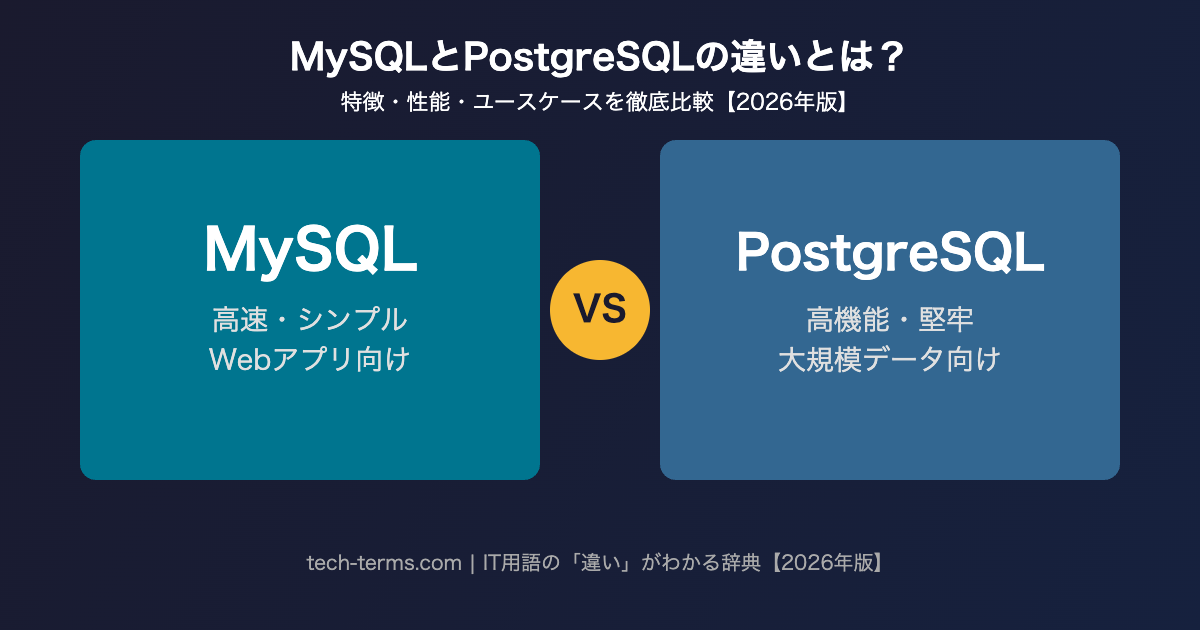 MySQLとPostgreSQLの違いとは？
特徴・性能・ユースケースを徹底比較【2026年版】

MySQL
高速・シンプル
Webアプリ向け

VS

PostgreSQL
高機能・堅牢
大規模データ向け

tech-terms.com | IT用語の「違い」がわかる辞典【2026年版】